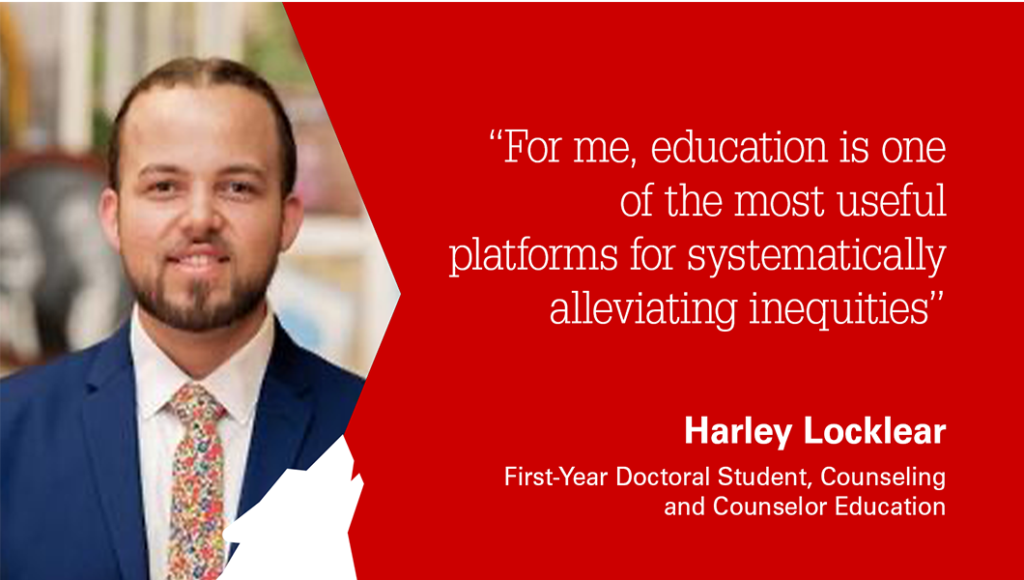 “For me, education is one of the most useful platforms for systematically alleviating inequities”

Harley Locklear

First-Year Doctoral Student, Counseling and Counselor Education